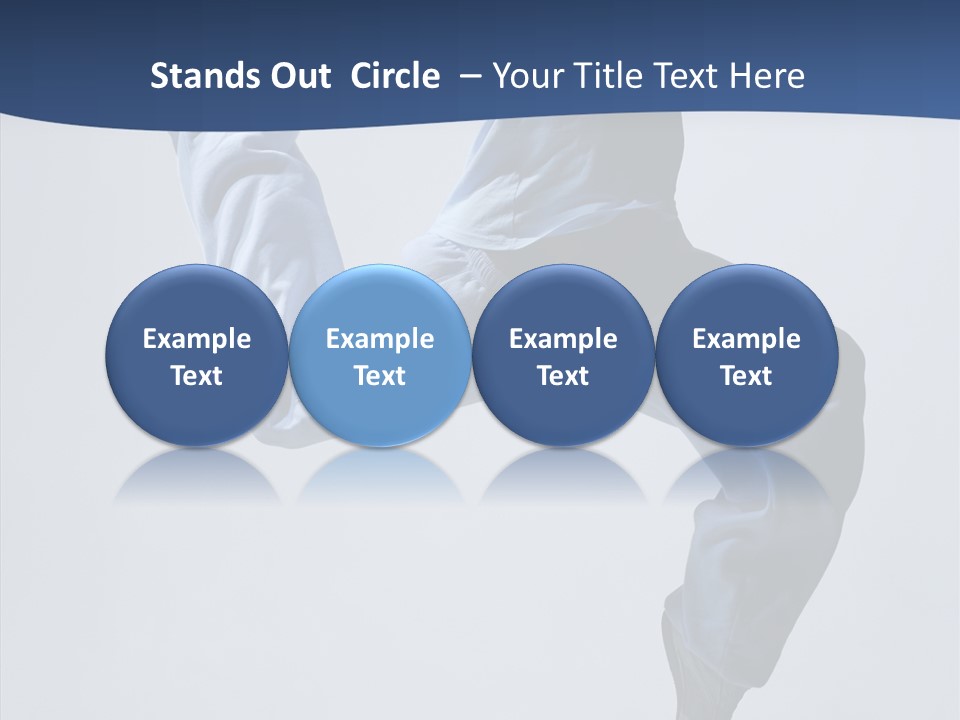 Stands Out Circle – Your Title Text Here

Example Text

Example Text

Example Text

Example Text